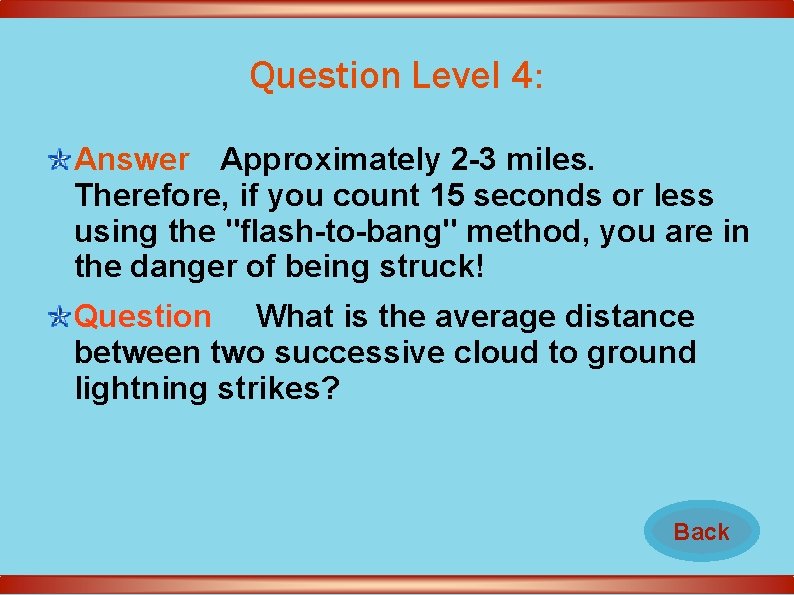 Question Level 4:

Answer Approximately 2-3 miles. Therefore, if you count 15 seconds or less using the "flash-to-bang" method, you are in the danger of being struck!

Question What is the average distance between two successive cloud to ground lightning strikes?

Back